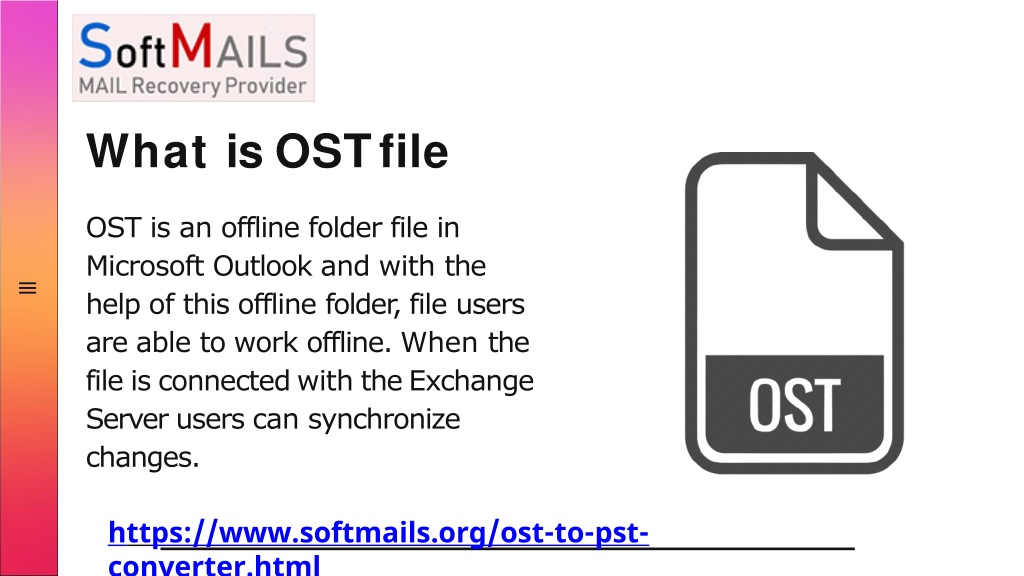 SoftMAILS
MAIL Recovery Provider

What is OST file

OST is an offline folder file in Microsoft Outlook and with the help of this offline folder, file users are able to work offline. When the file is connected with the Exchange Server users can synchronize changes.

OST

https://www.softmails.org/ost-to-pst-converter.html